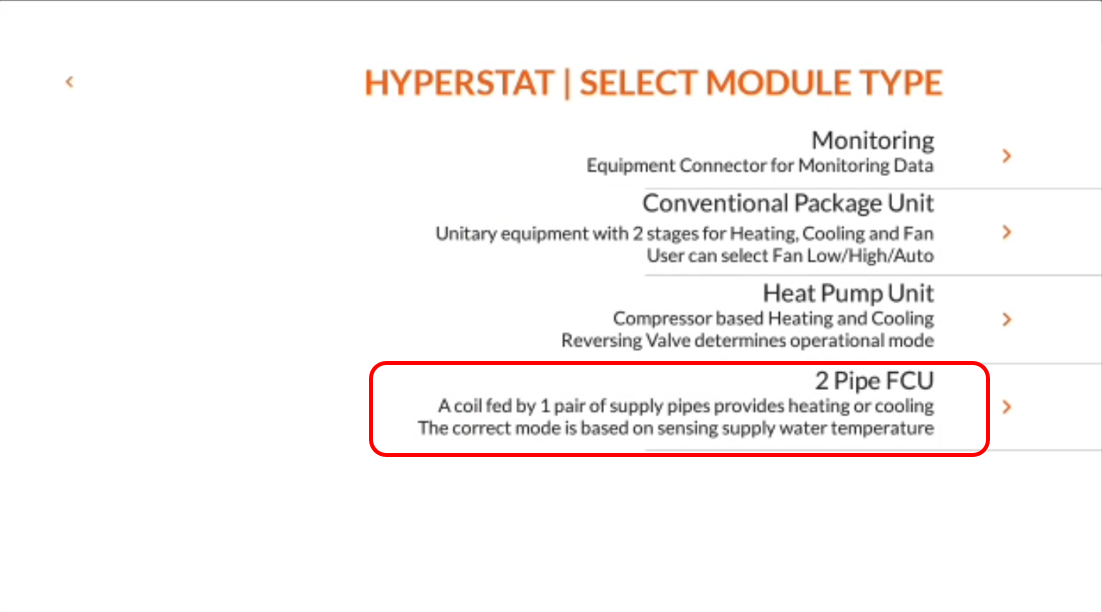 ‹

HYPERSTAT | SELECT MODULE TYPE

Monitoring
Equipment Connector for Monitoring Data
›

Conventional Package Unit
Unitary equipment with 2 stages for Heating, Cooling and Fan
User can select Fan Low/High/Auto
›

Heat Pump Unit
Compressor based Heating and Cooling
Reversing Valve determines operational mode
›

2 Pipe FCU
A coil fed by 1 pair of supply pipes provides heating or cooling
The correct mode is based on sensing supply water temperature
›